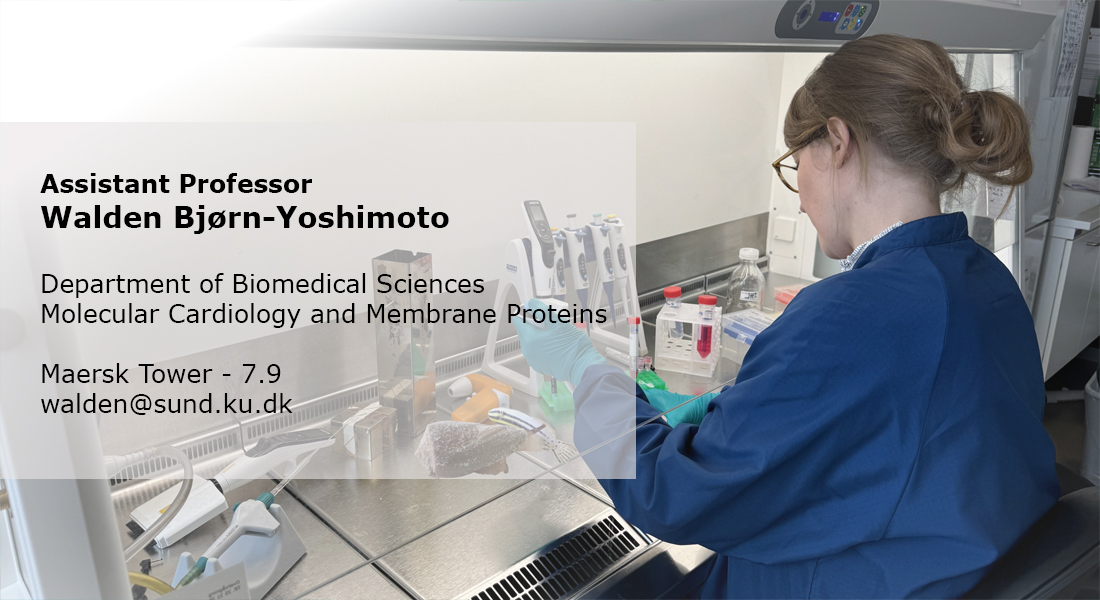 Assistant Professor
Walden Bjørn-Yoshimoto

Department of Biomedical Sciences
Molecular Cardiology and Membrane Proteins

Maersk Tower - 7.9
walden@sund.ku.dk